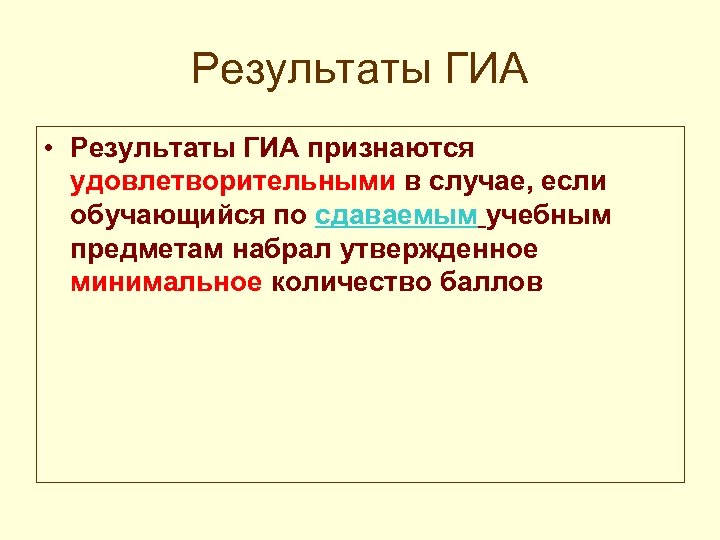 Результаты ГИА

• Результаты ГИА признаются удовлетворительными в случае, если обучающийся по сдаваемым учебным предметам набрал утвержденное минимальное количество баллов